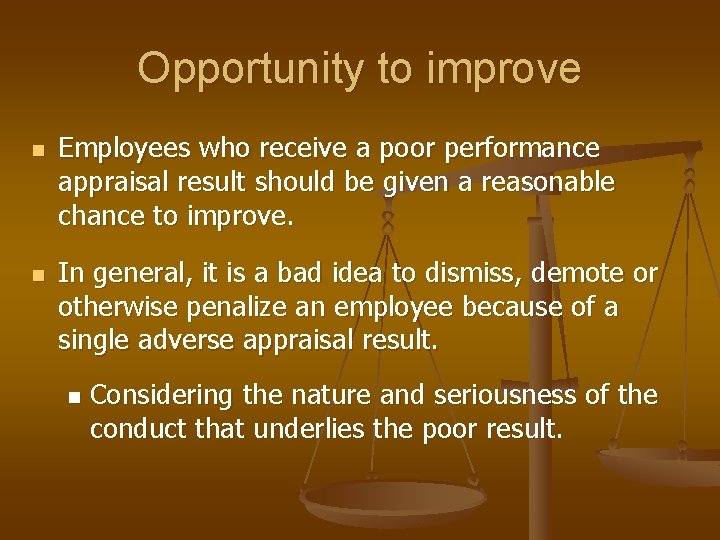 Opportunity to improve

- Employees who receive a poor performance appraisal result should be given a reasonable chance to improve.

- In general, it is a bad idea to dismiss, demote or otherwise penalize an employee because of a single adverse appraisal result.

  - Considering the nature and seriousness of the conduct that underlies the poor result.